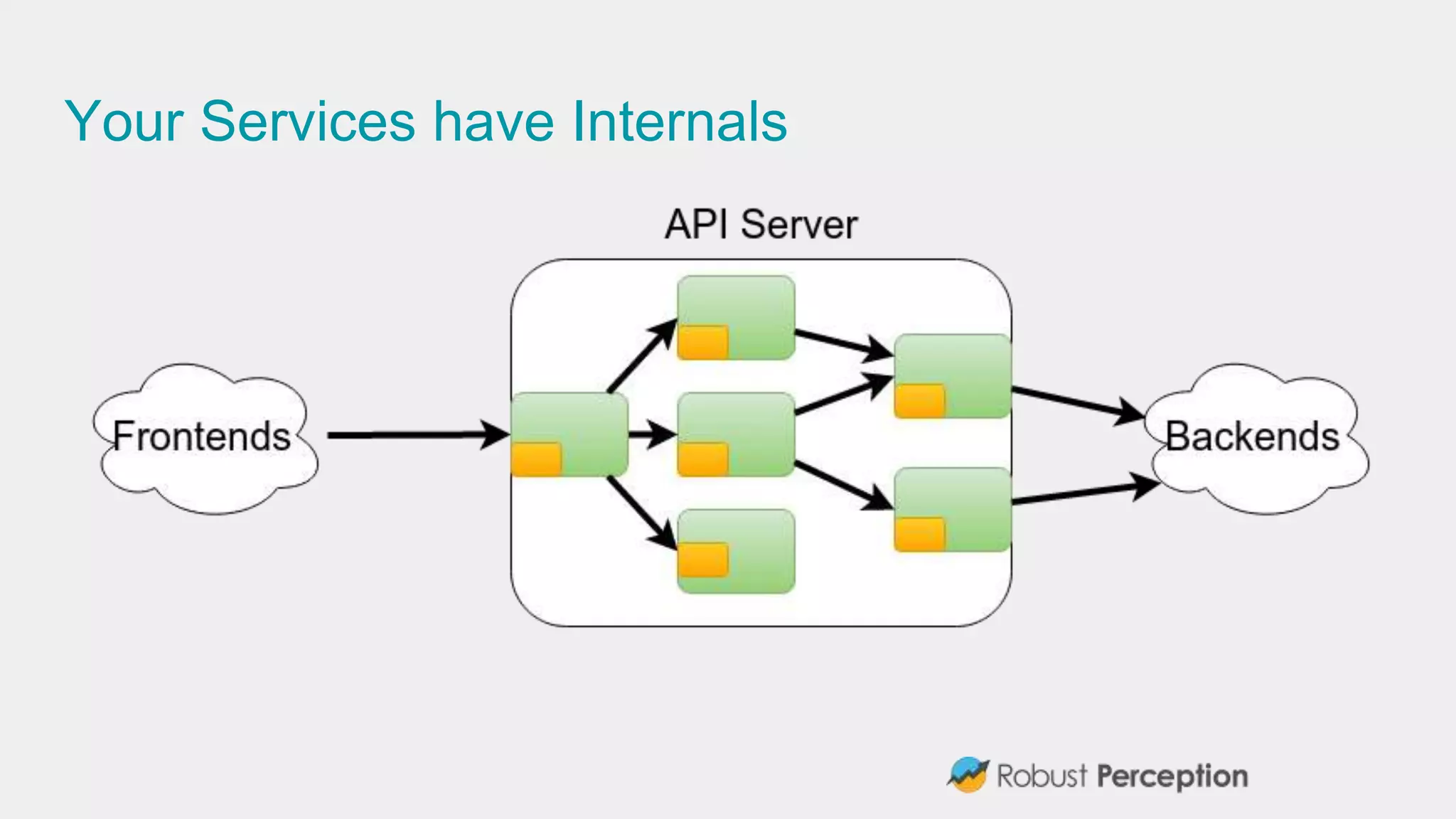 Your Services have Internals

API Server

Frontends

Backends

Robust Perception